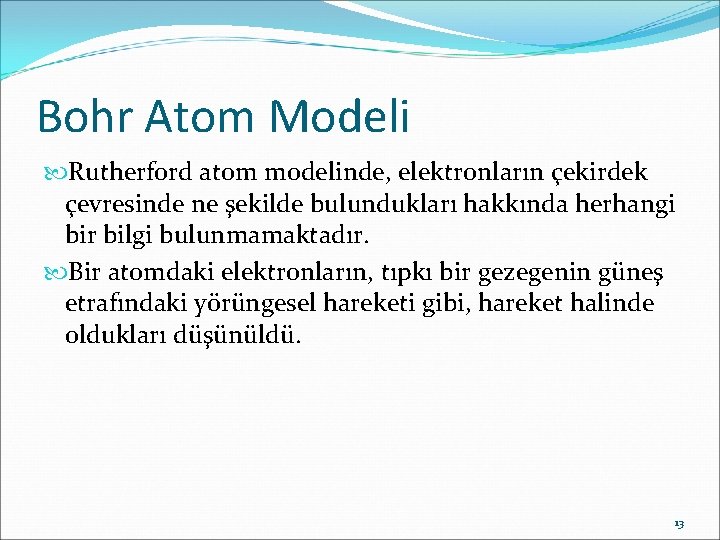 Bohr Atom Modeli

Rutherford atom modelinde, elektronların çekirdek çevresinde ne şekilde bulundukları hakkında herhangi bir bilgi bulunmamaktadır.

Bir atomdaki elektronların, tıpkı bir gezegenin güneş etrafındaki yörüngesel hareketi gibi, hareket halinde oldukları düşünüldü.

13